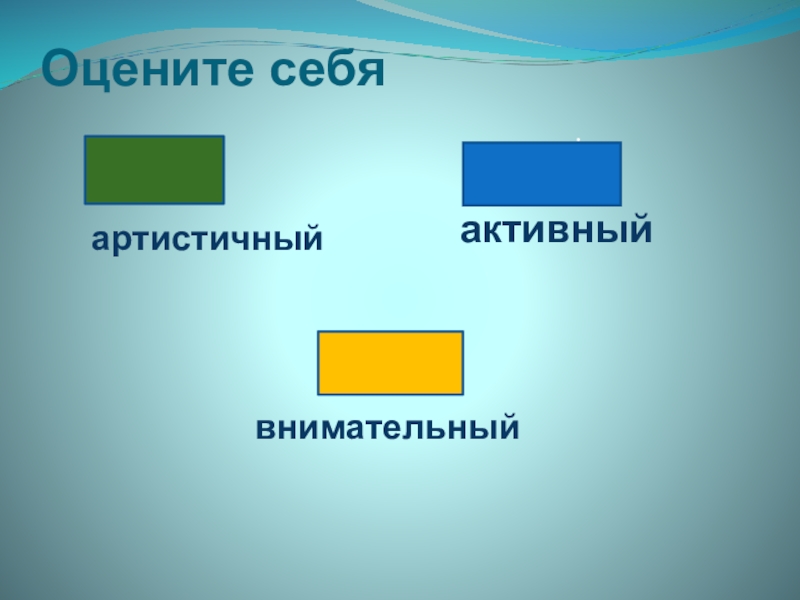 Оцените себя

артистичный

активный

внимательный